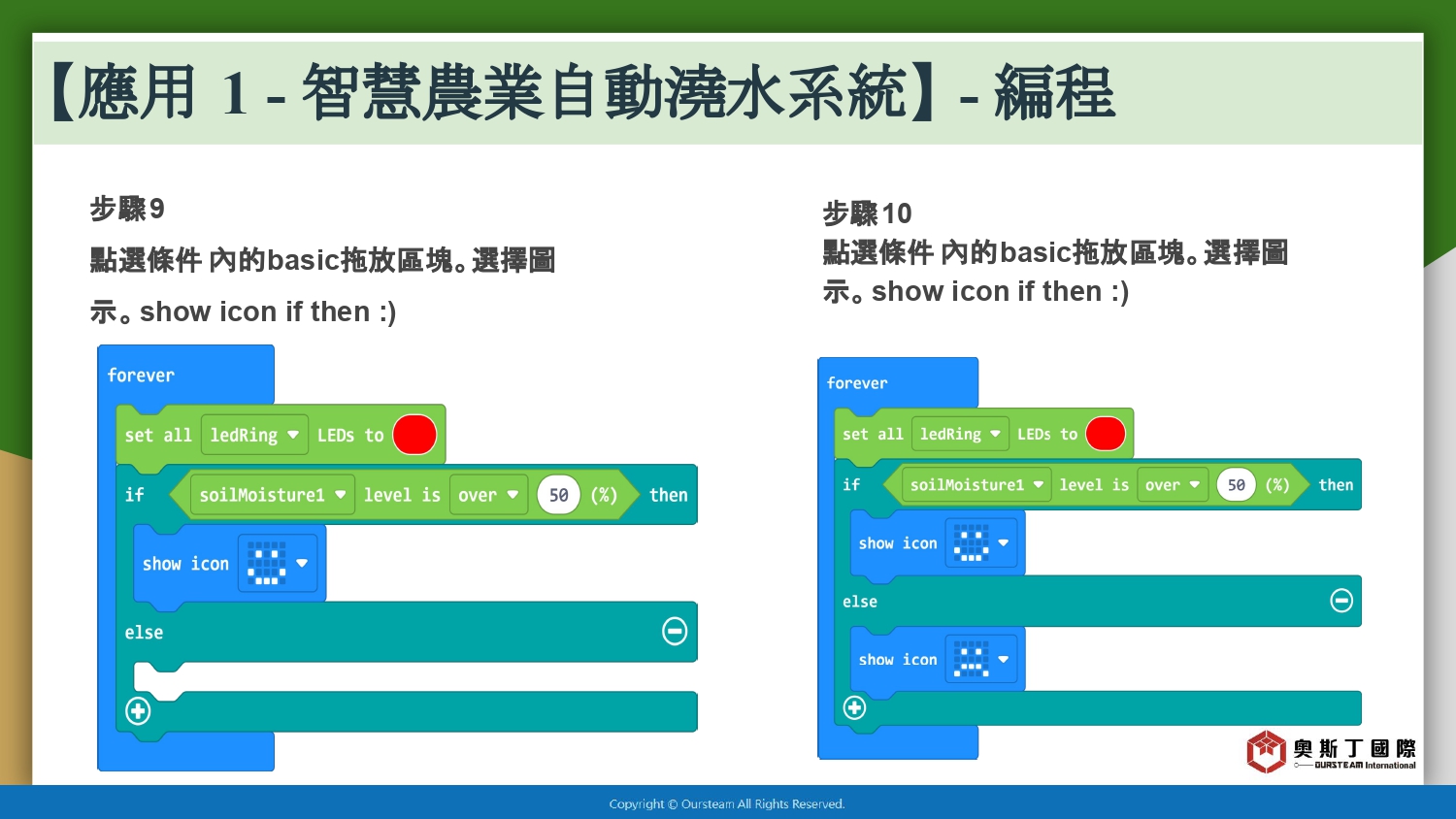 【應用 1 - 智慧農業自動澆水系統】- 編程

步驟9

點選條件 內的basic拖放區塊。選擇圖示。show icon if then :)

forever

set all ledRing LEDs to

if soilMoisture1 level is over 50 (%) then

show icon

else

步驟10

點選條件 內的basic拖放區塊。選擇圖示。show icon if then :)

forever

set all ledRing LEDs to

if soilMoisture1 level is over 50 (%) then

show icon

else

show icon

奧斯丁國際

OURSTEAM International

Copyright © Oursteam All Rights Reserved.